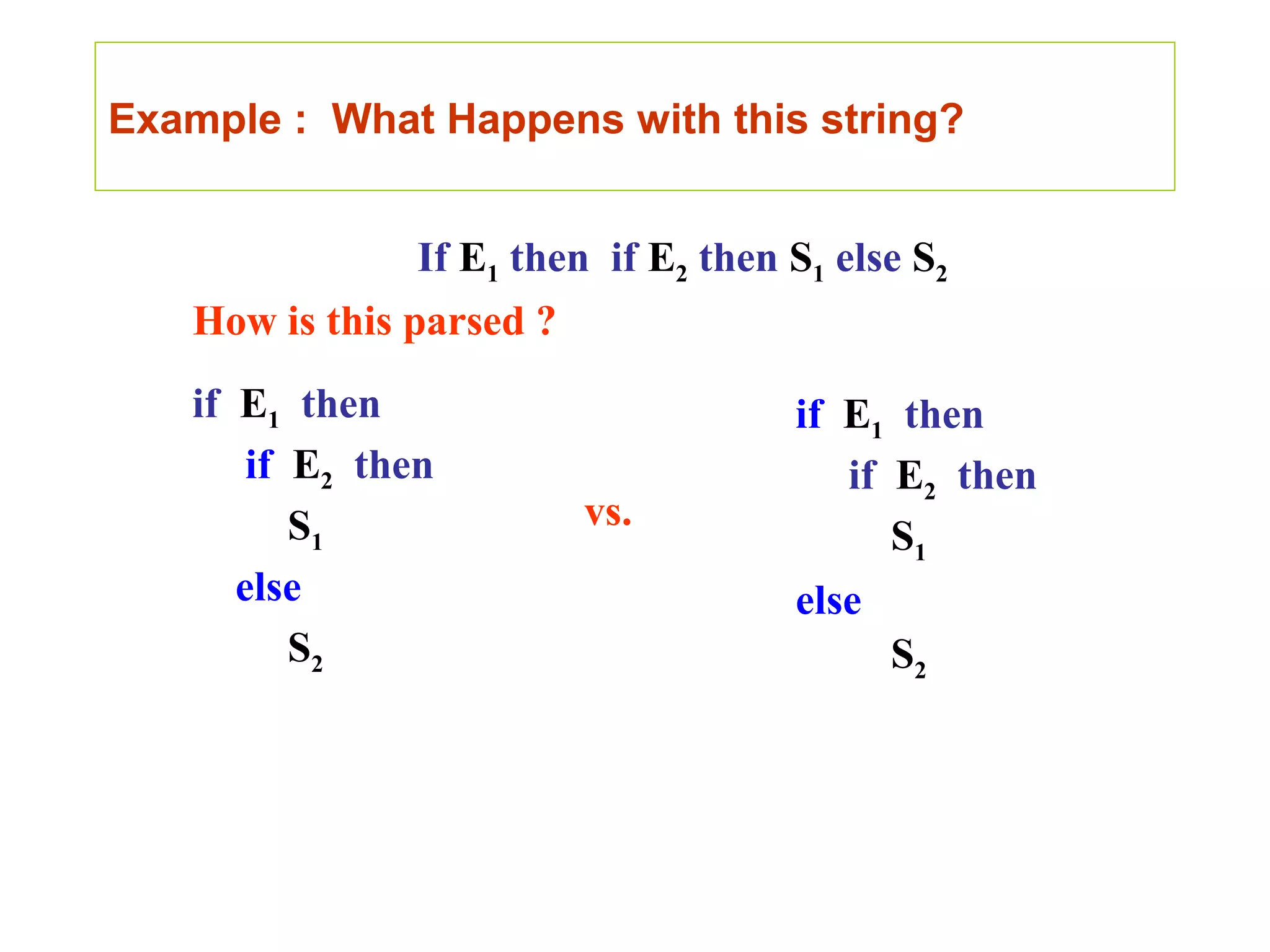 Example : What Happens with this string?

If $E_1$ then if $E_2$ then $S_1$ else $S_2$

How is this parsed ?

if $E_1$ then
if $E_2$ then
$S_1$
else
$S_2$

vs.

if $E_1$ then
if $E_2$ then
$S_1$
else
$S_2$